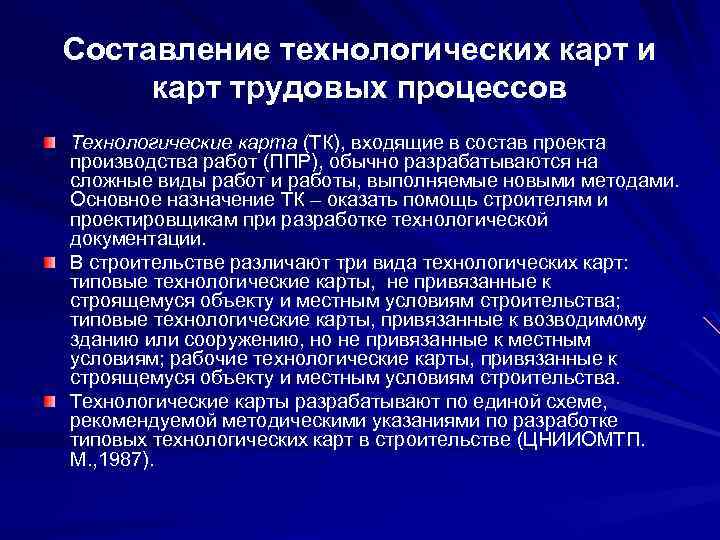 Составление технологических карт и карт трудовых процессов

Технологические карта (ТК), входящие в состав проекта производства работ (ППР), обычно разрабатываются на сложные виды работ и работы, выполняемые новыми методами. Основное назначение ТК – оказать помощь строителям и проектировщикам при разработке технологической документации.

В строительстве различают три вида технологических карт: типовые технологические карты, не привязанные к строящемуся объекту и местным условиям строительства; типовые технологические карты, привязанные к возводимому зданию или сооружению, но не привязанные к местным условиям; рабочие технологические карты, привязанные к строящемуся объекту и местным условиям строительства.

Технологические карты разрабатывают по единой схеме, рекомендуемой методическими указаниями по разработке типовых технологических карт в строительстве (ЦНИИОМТП. М.,1987).